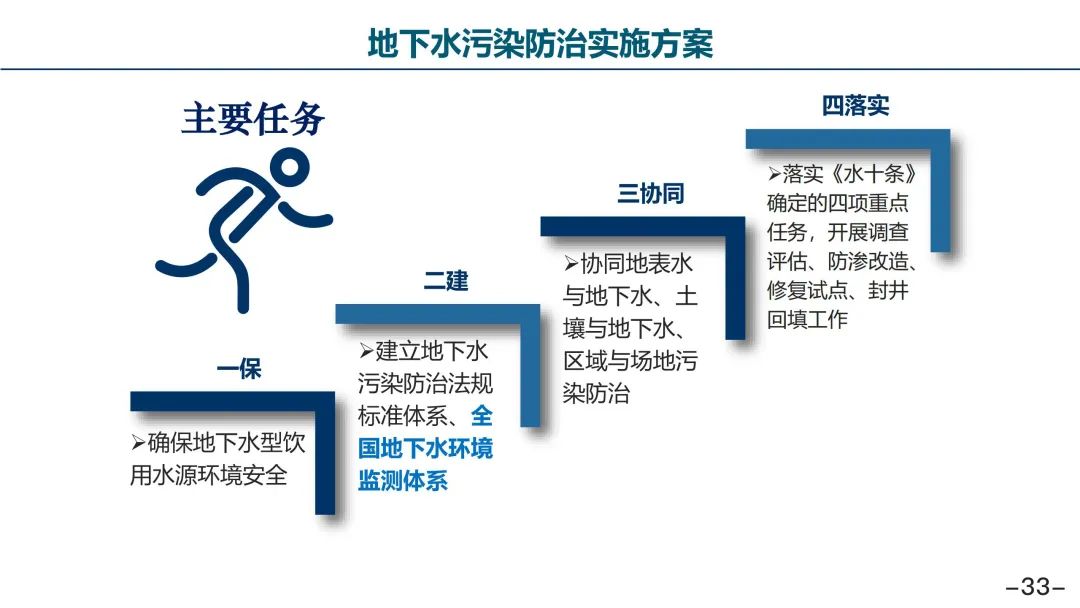 地下水污染防治实施方案

主要任务

一保

➢确保地下水型饮用水源环境安全

二建

➢建立地下水污染防治法规标准体系、全国地下水环境监测体系

三协同

➢协同地表水与地下水、土壤与地下水、区域与场地污染防治

四落实

➢落实《水十条》确定的四项重点任务，开展调查评估、防渗改造、修复试点、封井回填工作

-33-